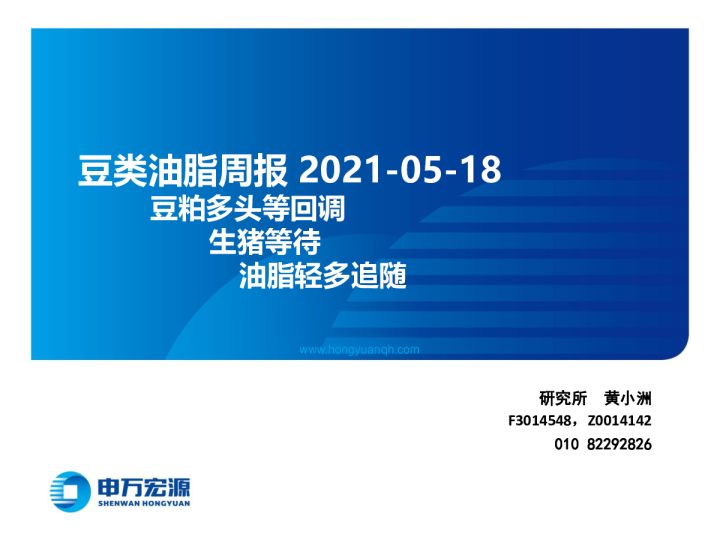 豆类油脂周报 2021-05-18
豆粕多头等回调
生猪等待
油脂轻多追随

www.hongyuanqh.com

研究所 黄小洲
F3014548，Z0014142
010 82292826

申万宏源
SHENWAN HONGYUAN